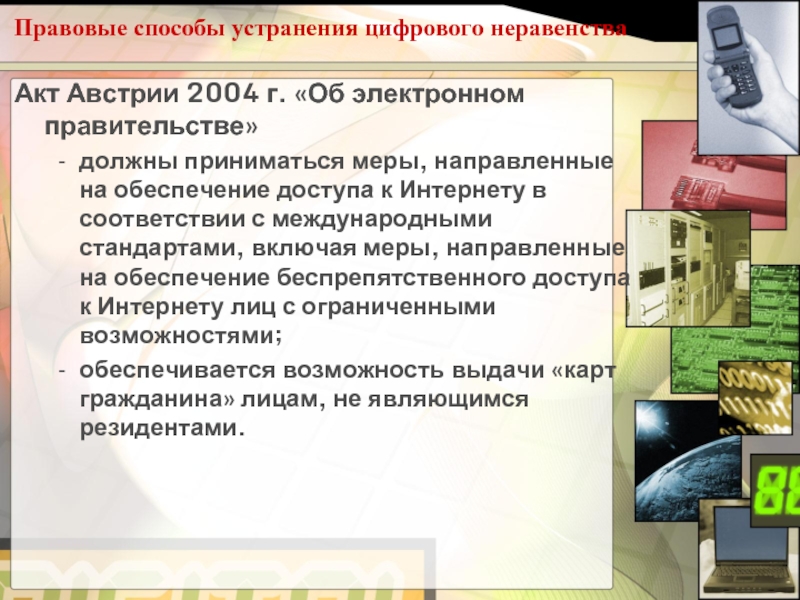 Правовые способы устранения цифрового неравенства

Акт Австрии 2004 г. «Об электронном правительстве»

- должны приниматься меры, направленные на обеспечение доступа к Интернету в соответствии с международными стандартами, включая меры, направленные на обеспечение беспрепятственного доступа к Интернету лиц с ограниченными возможностями;
- обеспечивается возможность выдачи «карт гражданина» лицам, не являющимся резидентами.